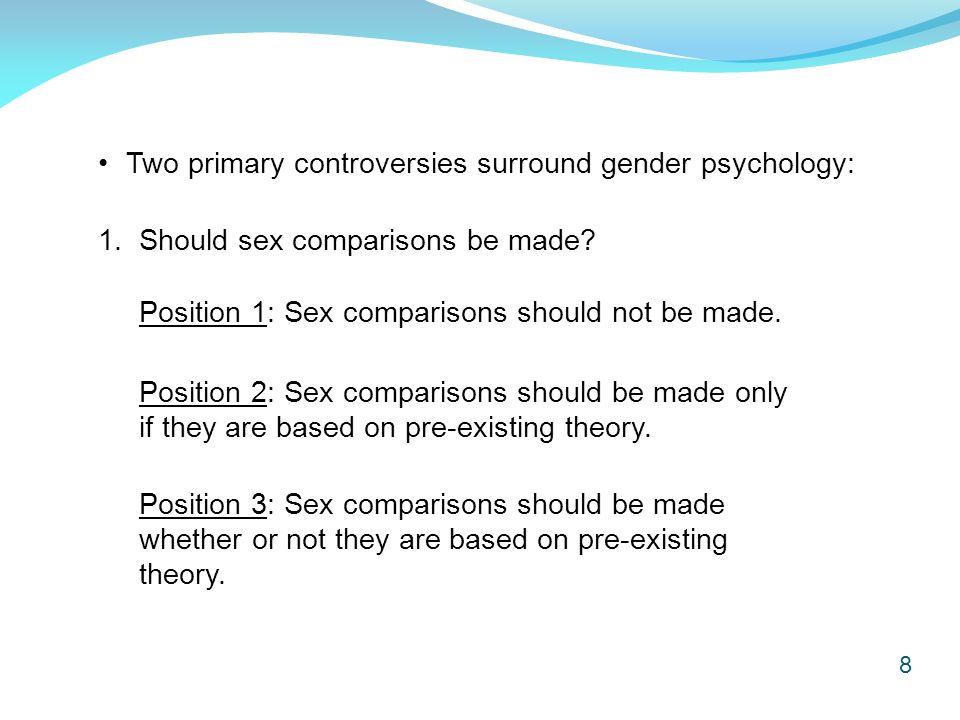 • Two primary controversies surround gender psychology:

1. Should sex comparisons be made?

Position 1: Sex comparisons should not be made.

Position 2: Sex comparisons should be made only if they are based on pre-existing theory.

Position 3: Sex comparisons should be made whether or not they are based on pre-existing theory.

8